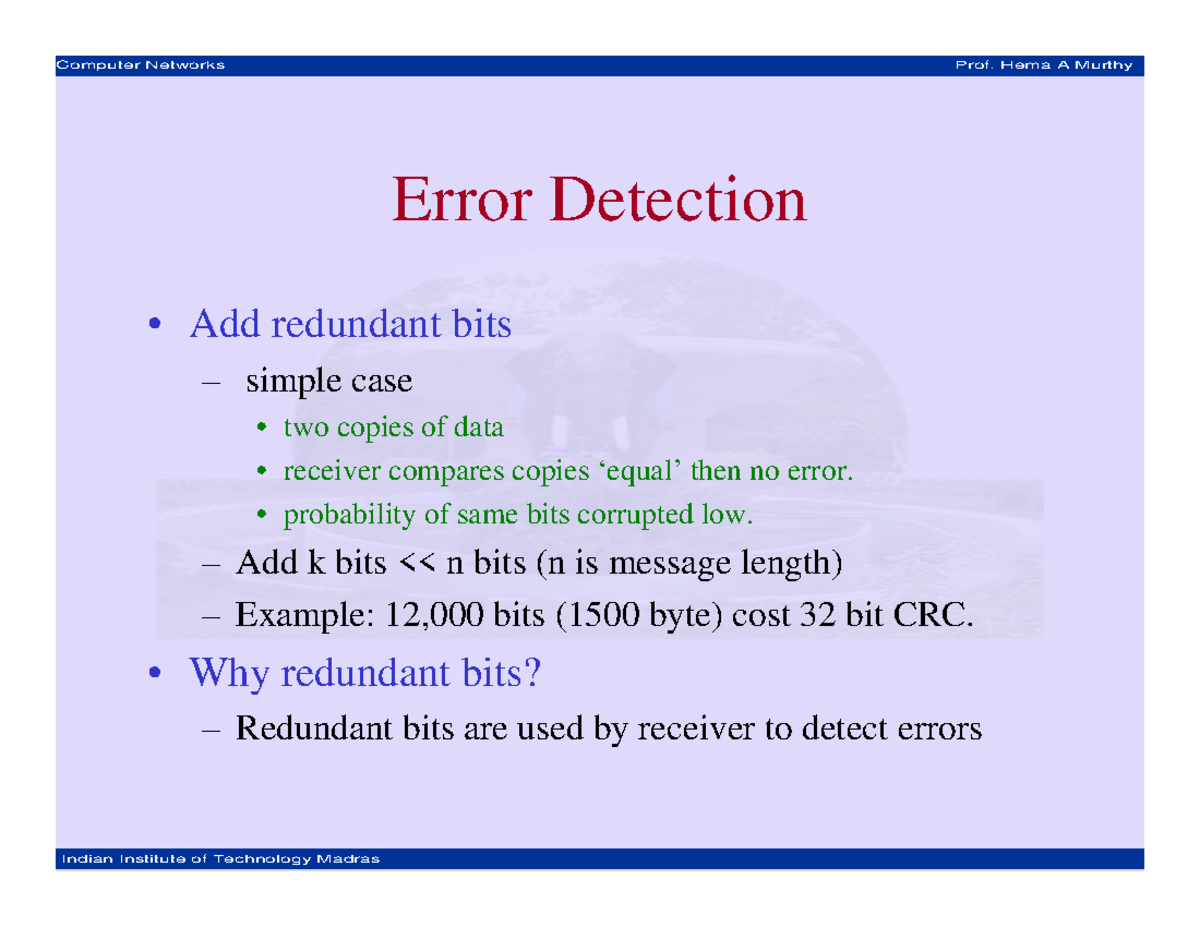 Computer Networks

Prof. Hema A Murthy

Error Detection

• Add redundant bits
  – simple case
    • two copies of data
    • receiver compares copies ‘equal’ then no error.
    • probability of same bits corrupted low.
  – Add k bits << n bits (n is message length)
  – Example: 12,000 bits (1500 byte) cost 32 bit CRC.
• Why redundant bits?
  – Redundant bits are used by receiver to detect errors

Indian Institute of Technology Madras